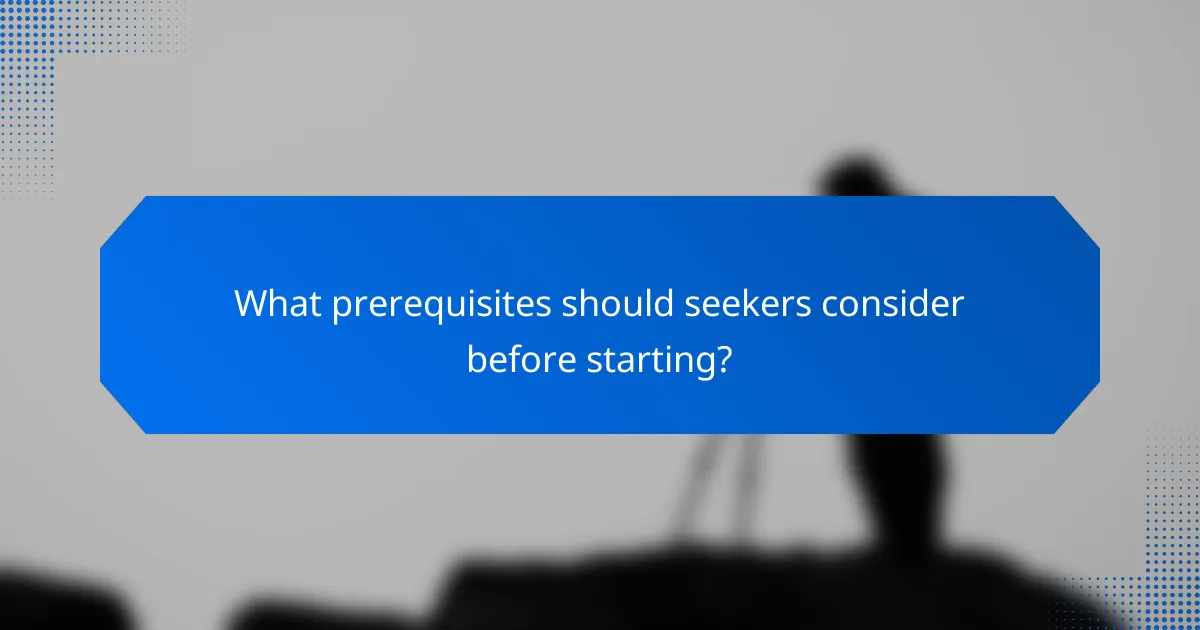 What prerequisites should seekers consider before starting?